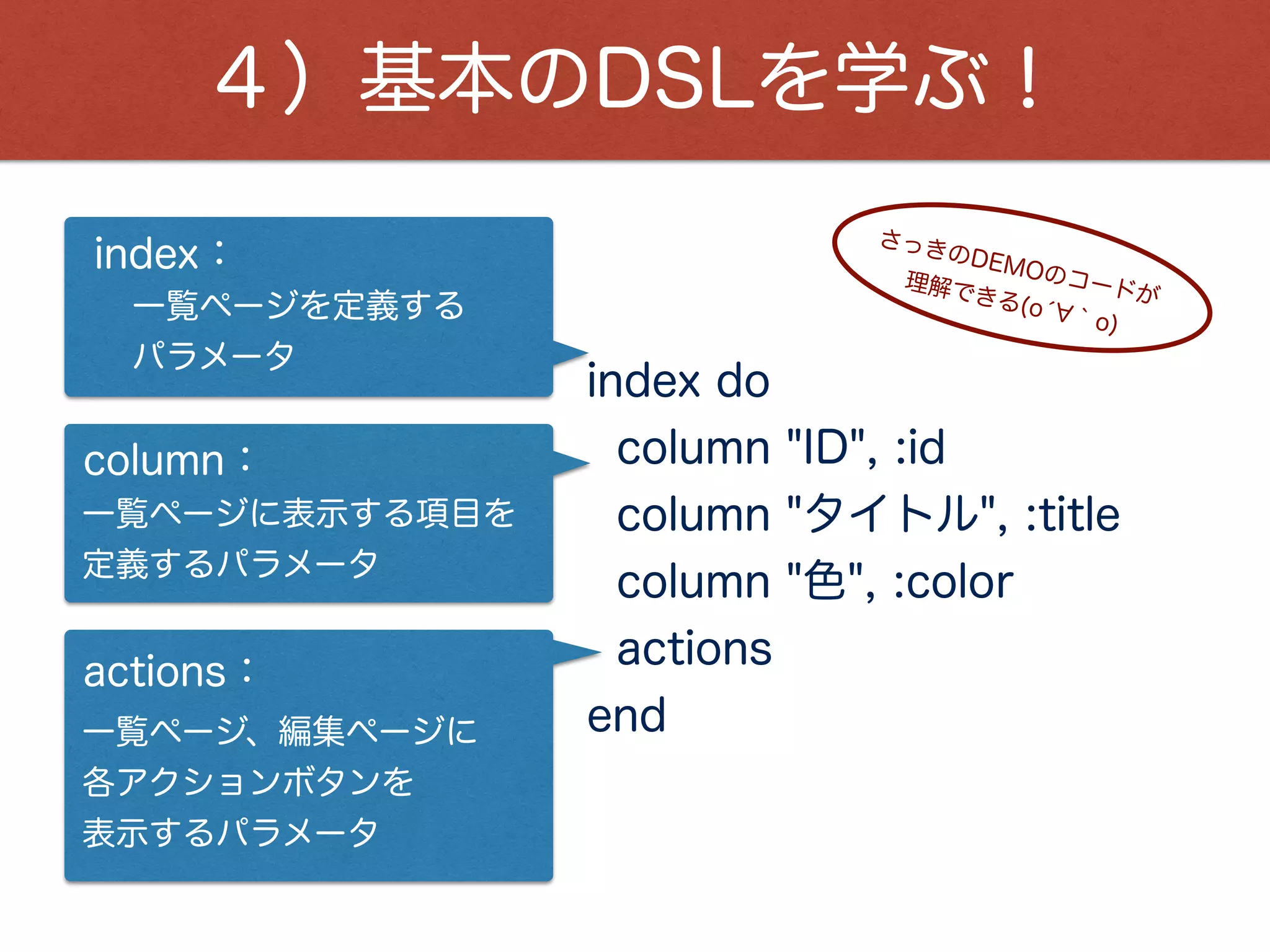 4）基本のDSLを学ぶ！

index：
一覧ページを定義する
パラメータ

column：
一覧ページに表示する項目を
定義するパラメータ

actions：
一覧ページ、編集ページに
各アクションボタンを
表示するパラメータ

さっきのDEMOのコードが
理解できる(o´∀`o)

index do
column "ID", :id
column "タイトル", :title
column "色", :color
actions
end